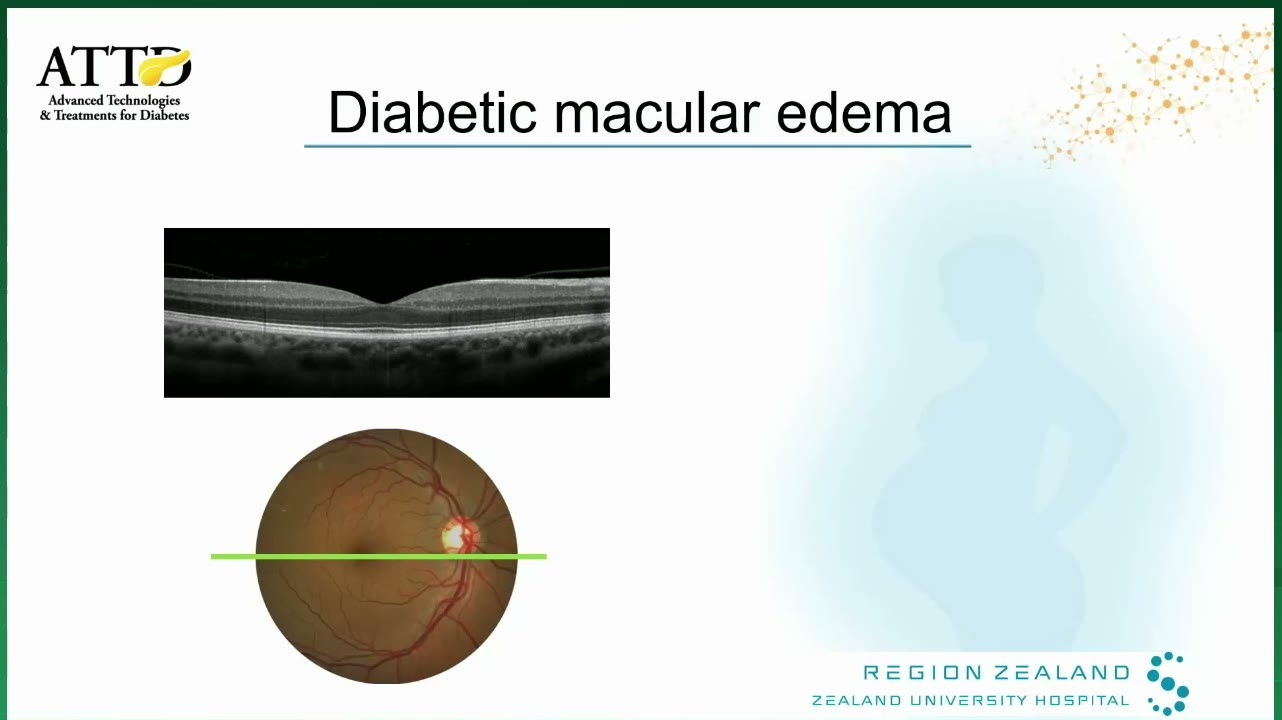 ATTD
Advanced Technologies
& Treatments for Diabetes

Diabetic macular edema

REGION ZEALAND
ZEALAND UNIVERSITY HOSPITAL